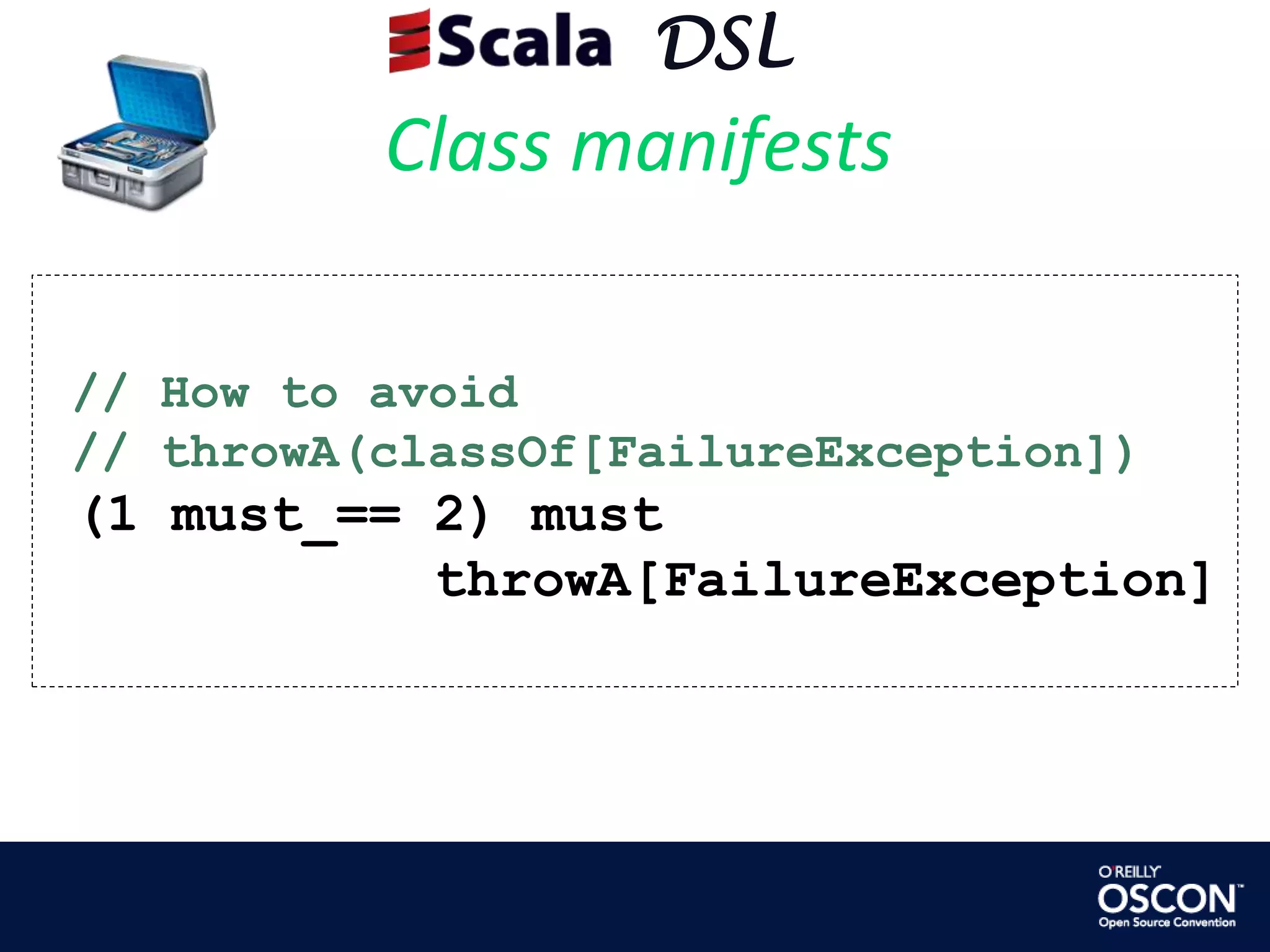 Scala DSL

Class manifests

// How to avoid
// throwA(classOf[FailureException])
(1 must_== 2) must
throwA[FailureException]

O'REILLY
OSCON
Open Source Convention